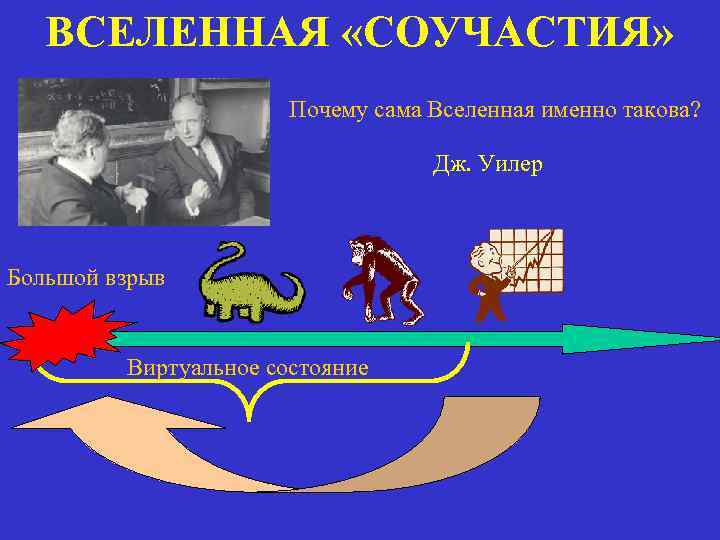 ВСЕЛЕННАЯ «СОУЧАСТИЯ»

Почему сама Вселенная именно такова?

Дж. Уилер

Большой взрыв

Виртуальное состояние